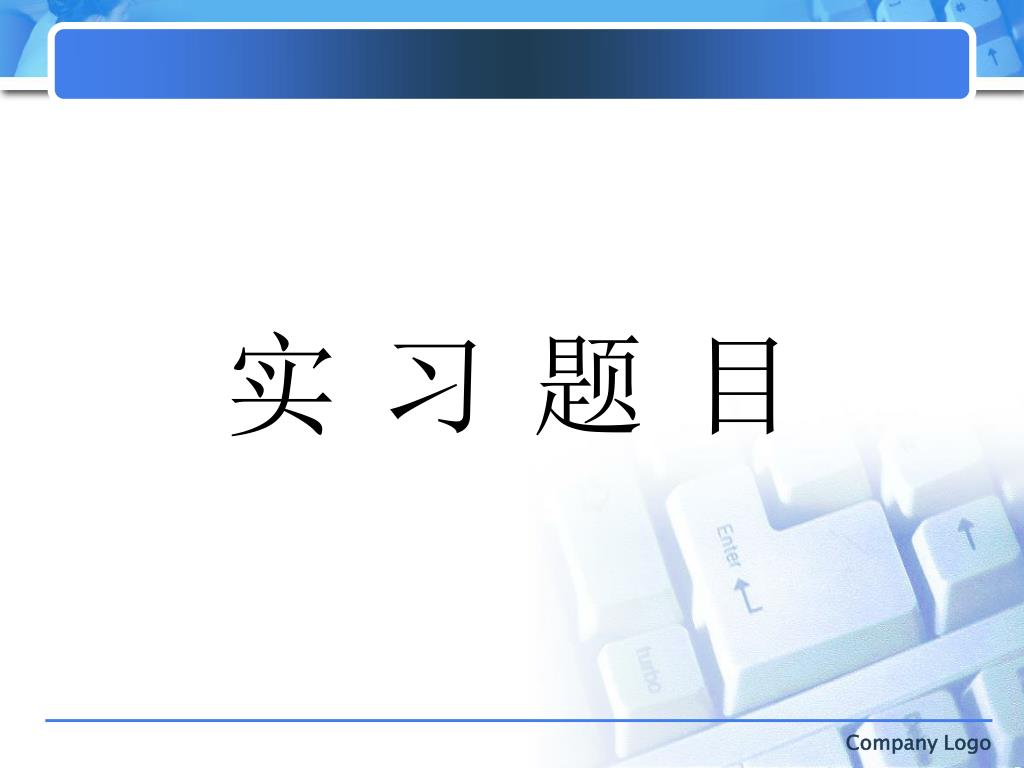 实 习 题 目

Enter

turbo

Company Logo